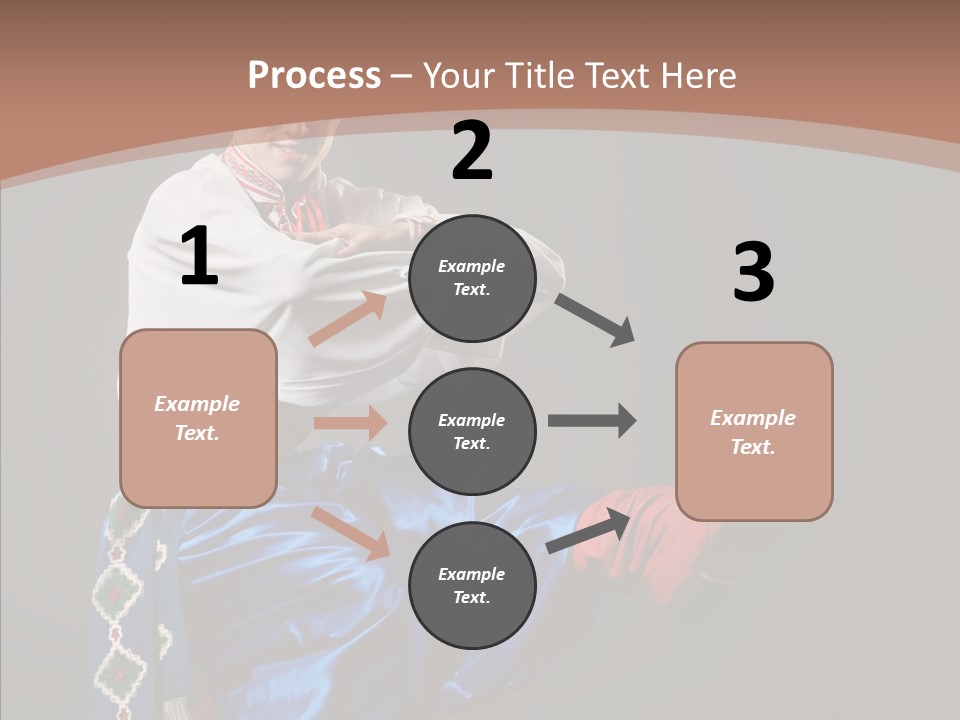 Process – Your Title Text Here

1

Example Text.

2

Example Text.

Example Text.

Example Text.

3

Example Text.